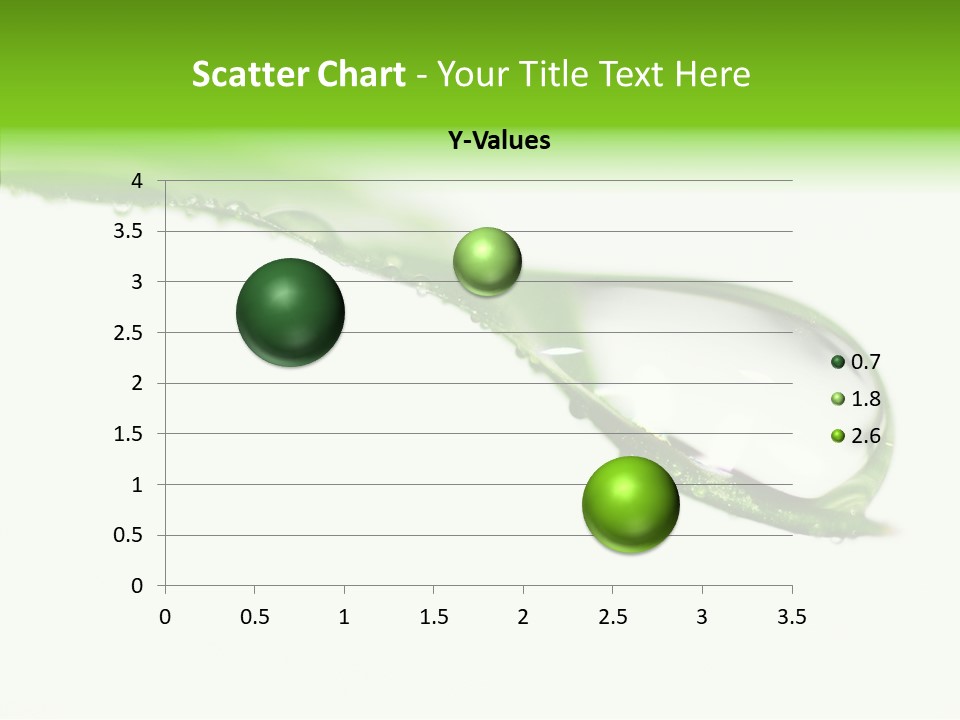 Scatter Chart - Your Title Text Here

Y-Values

4
3.5
3
2.5
2
1.5
1
0.5
0

0 0.5 1 1.5 2 2.5 3 3.5

0.7
1.8
2.6